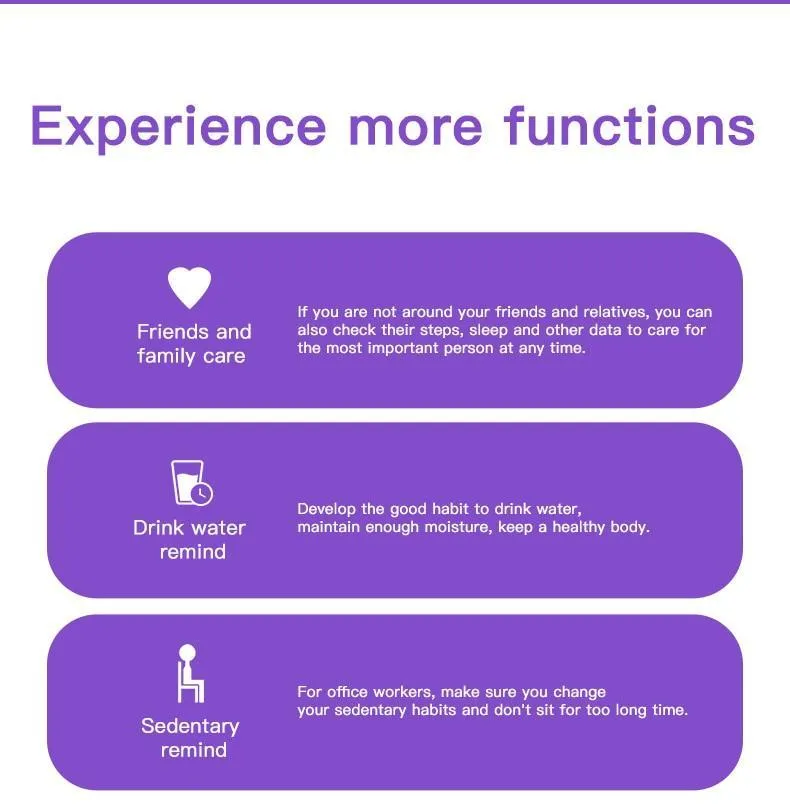 Experience more functions

Friends and family care

If you are not around your friends and relatives, you can also check their steps, sleep and other data to care for the most important person at any time.

Drink water remind

Develop the good habit to drink water, maintain enough moisture, keep a healthy body.

Sedentary remind

For office workers, make sure you change your sedentary habits and don't sit for too long time.